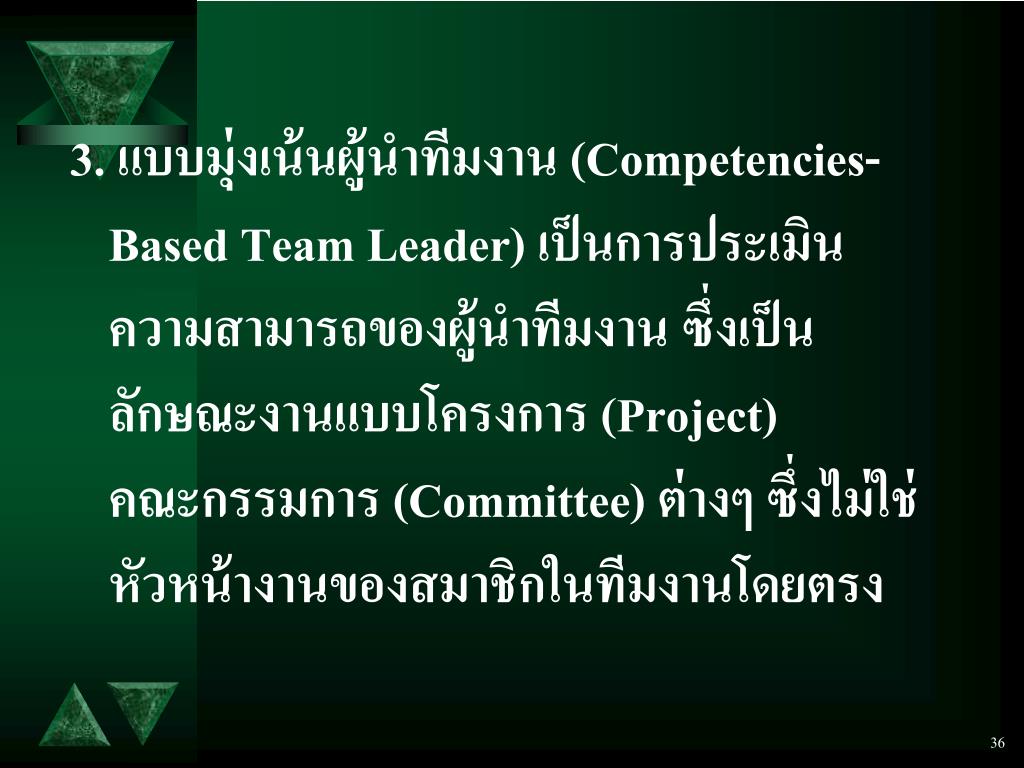 3. แบบมุ่งเน้นผู้นำทีมงาน (Competencies-Based Team Leader) เป็นการประเมินความสามารถของผู้นำทีมงาน ซึ่งเป็นลักษณะงานแบบโครงการ (Project) คณะกรรมการ (Committee) ต่างๆ ซึ่งไม่ใช่หัวหน้างานของสมาชิกในทีมงานโดยตรง

36